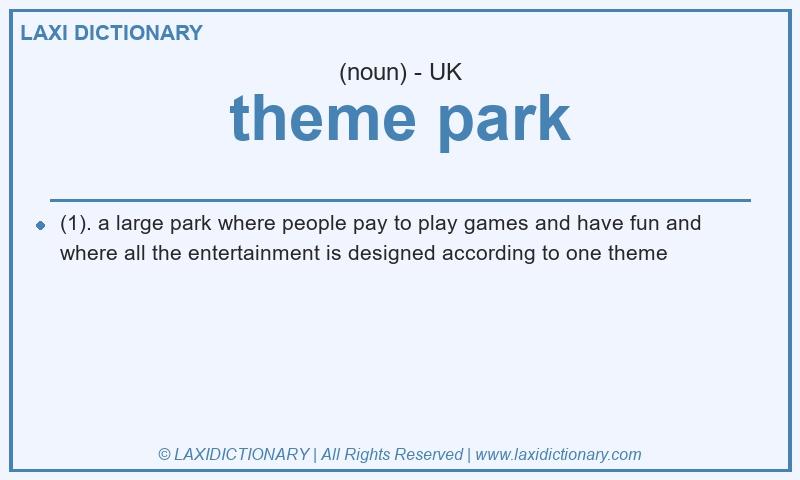 LAXI DICTIONARY

(noun) - UK

theme park

(1). a large park where people pay to play games and have fun and where all the entertainment is designed according to one theme

© LAXIDICTIONARY | All Rights Reserved | www.laxidictionary.com